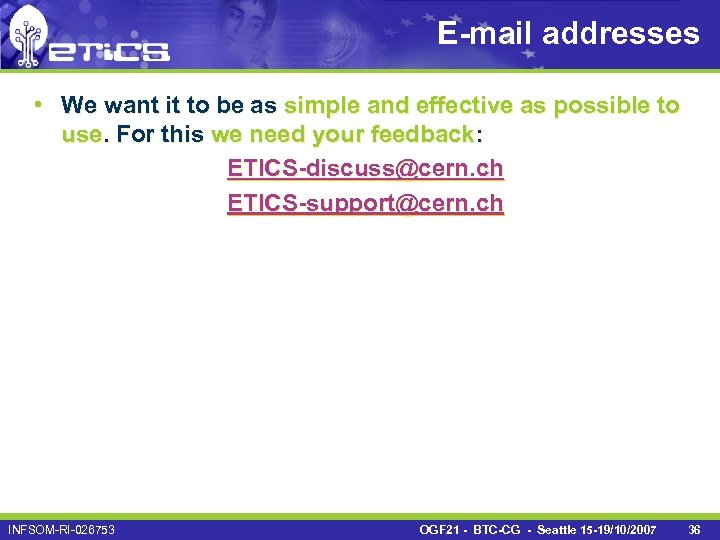 eTiCS

E-mail addresses

• We want it to be as simple and effective as possible to use. For this we need your feedback:

ETICS-discuss@cern.ch

ETICS-support@cern.ch

INFSOM-RI-026753

OGF21 - BTC-CG - Seattle 15-19/10/2007 36